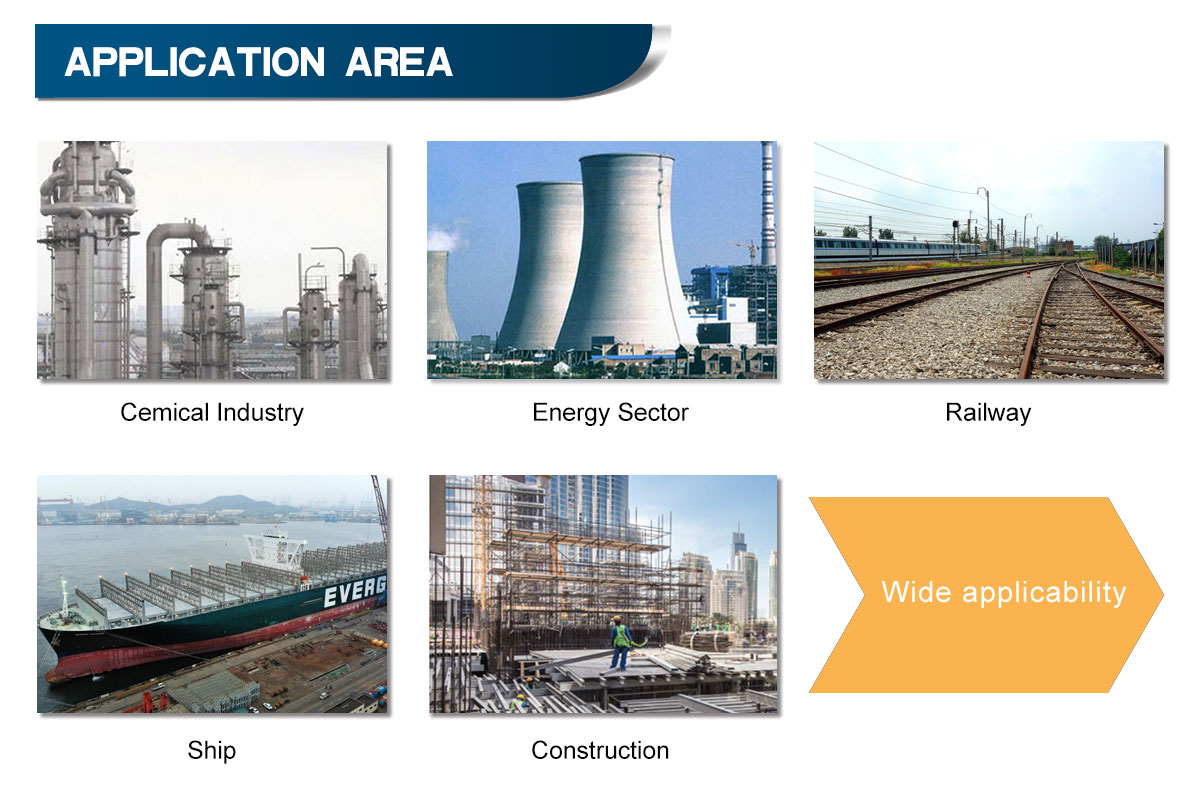 APPLICATION AREA

Cemical Industry

Energy Sector

Railway

EVERG

Ship

Construction

Wide applicability